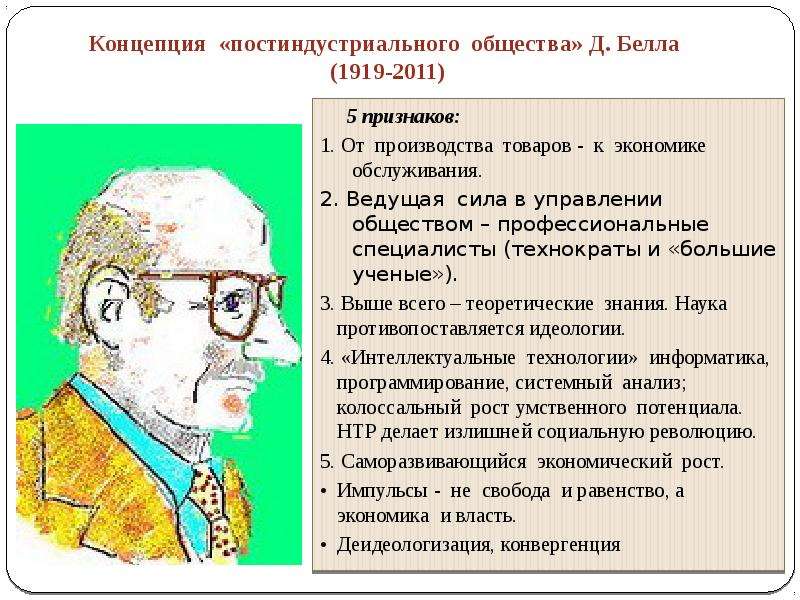 Концепция «постиндустриального общества» Д. Белла (1919-2011)

5 признаков:

1. От производства товаров - к экономике обслуживания.

2. Ведущая сила в управлении обществом – профессиональные специалисты (технократы и «большие ученые»).

3. Выше всего – теоретические знания. Наука противопоставляется идеологии.

4. «Интеллектуальные технологии» информатика, программирование, системный анализ; колоссальный рост умственного потенциала. НТР делает излишней социальную революцию.

5. Саморазвивающийся экономический рост.

• Импульсы - не свобода и равенство, а экономика и власть.

• Деидеологизация, конвергенция